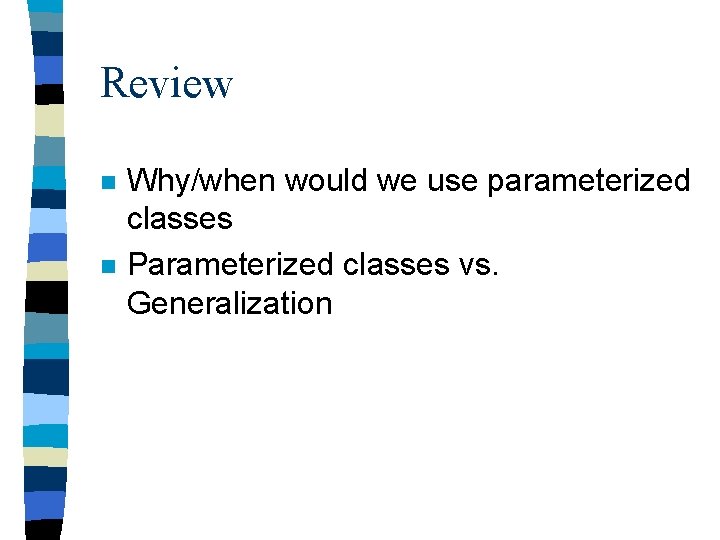 Review

- Why/when would we use parameterized classes
- Parameterized classes vs. Generalization